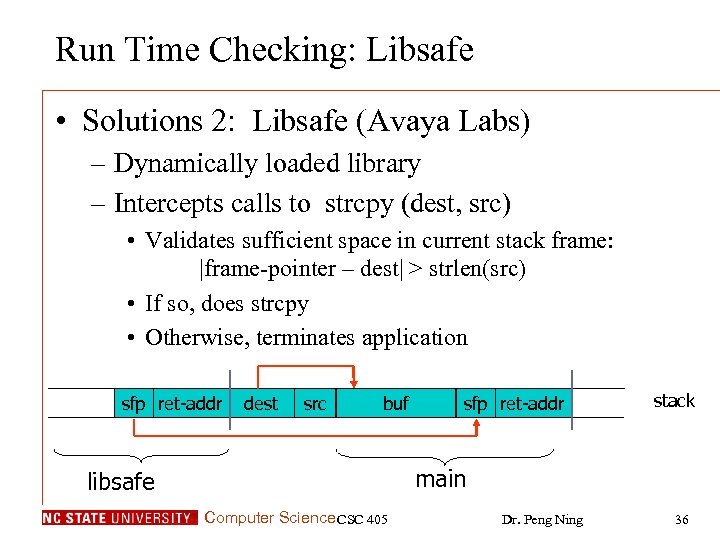 Run Time Checking: Libsafe

• Solutions 2: Libsafe (Avaya Labs)
– Dynamically loaded library
– Intercepts calls to strcpy (dest, src)
• Validates sufficient space in current stack frame:
|frame-pointer – dest| > strlen(src)
• If so, does strcpy
• Otherwise, terminates application

sfp ret-addr dest src buf sfp ret-addr

stack

libsafe

main

NC STATE UNIVERSITY Computer Science CSC 405 Dr. Peng Ning 36